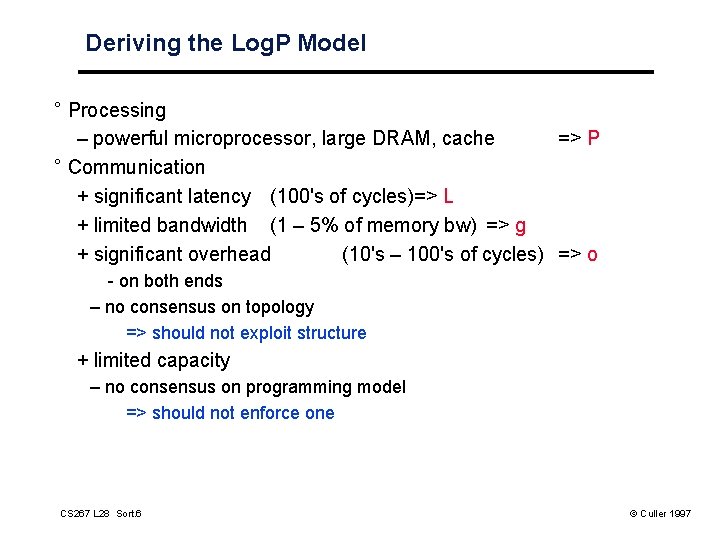 Deriving the LogP Model

° Processing

– powerful microprocessor, large DRAM, cache => P

° Communication

+ significant latency (100's of cycles)=> L

+ limited bandwidth (1 – 5% of memory bw) => g

+ significant overhead (10's – 100's of cycles) => o

- on both ends

– no consensus on topology

=> should not exploit structure

+ limited capacity

– no consensus on programming model

=> should not enforce one

CS267 L28 Sort.6

© Culler 1997